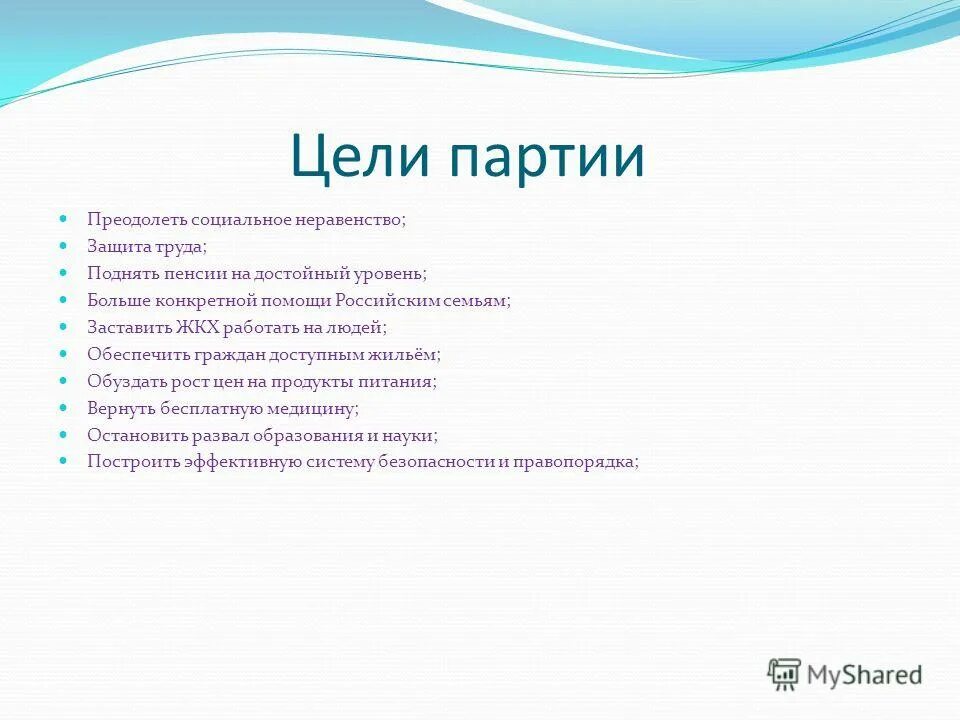 Цели партии

- Преодолеть социальное неравенство;
- Защита труда;
- Поднять пенсии на достойный уровень;
- Больше конкретной помощи Российским семьям;
- Заставить ЖКХ работать на людей;
- Обеспечить граждан доступным жильём;
- Обуздать рост цен на продукты питания;
- Вернуть бесплатную медицину;
- Остановить развал образования и науки;
- Построить эффективную систему безопасности и правопорядка;

MyShared